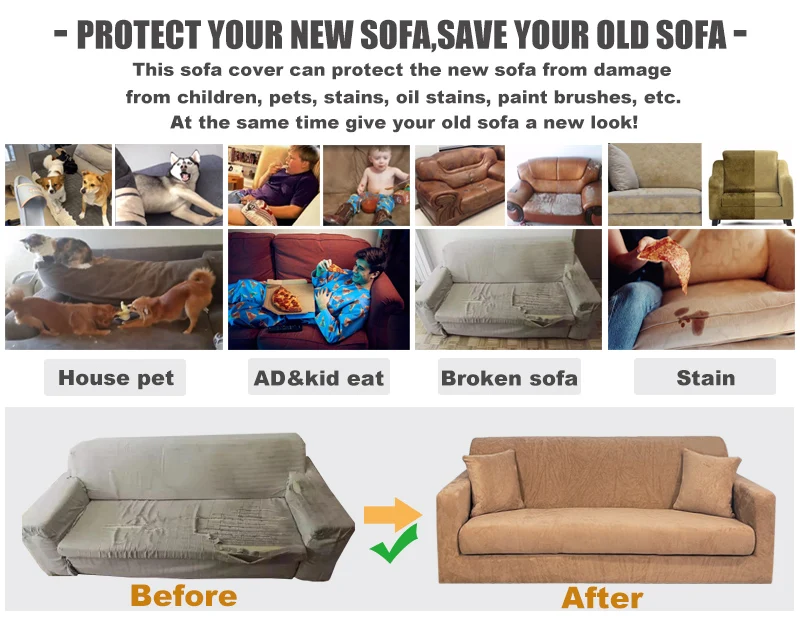 - PROTECT YOUR NEW SOFA,SAVE YOUR OLD SOFA -

This sofa cover can protect the new sofa from damage from children, pets, stains, oil stains, paint brushes, etc. At the same time give your old sofa a new look!

House pet

AD&kid eat

Broken sofa

Stain

Before

After